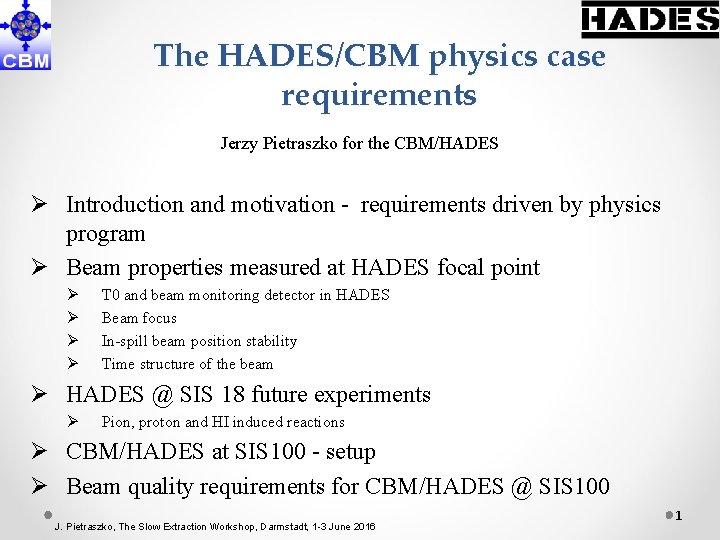 CBM

HADES

The HADES/CBM physics case requirements

Jerzy Pietraszko for the CBM/HADES

➢ Introduction and motivation - requirements driven by physics program
➢ Beam properties measured at HADES focal point
  ➢ T0 and beam monitoring detector in HADES
  ➢ Beam focus
  ➢ In-spill beam position stability
  ➢ Time structure of the beam
➢ HADES @ SIS 18 future experiments
  ➢ Pion, proton and HI induced reactions
➢ CBM/HADES at SIS100 - setup
➢ Beam quality requirements for CBM/HADES @ SIS100

J. Pietraszko, The Slow Extraction Workshop, Darmstadt, 1-3 June 2016

1